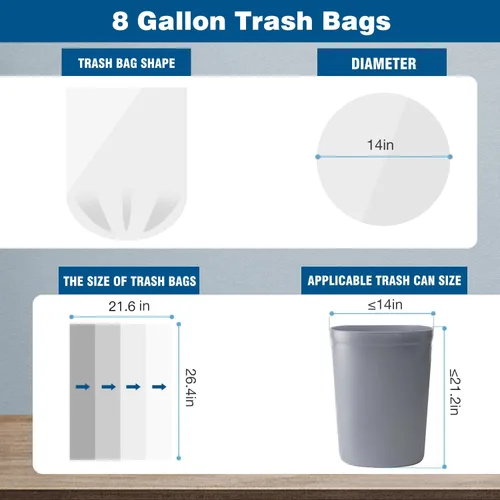 8 Gallon Trash Bags

TRASH BAG SHAPE

DIAMETER

14in

THE SIZE OF TRASH BAGS

21.6 in

26.4in

APPLICABLE TRASH CAN SIZE

≤14in

≤21.2in